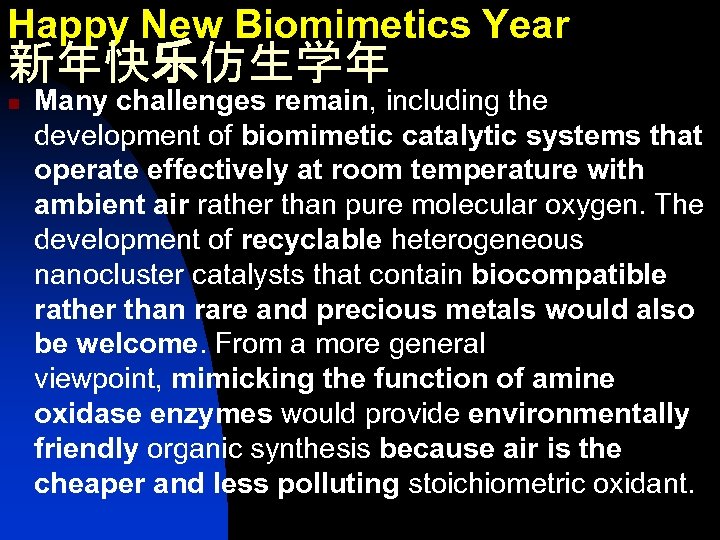 Happy New Biomimetics Year
新年快乐仿生学年

Many challenges remain, including the development of biomimetic catalytic systems that operate effectively at room temperature with ambient air rather than pure molecular oxygen. The development of recyclable heterogeneous nanocluster catalysts that contain biocompatible rather than rare and precious metals would also be welcome. From a more general viewpoint, mimicking the function of amine oxidase enzymes would provide environmentally friendly organic synthesis because air is the cheaper and less polluting stoichiometric oxidant.